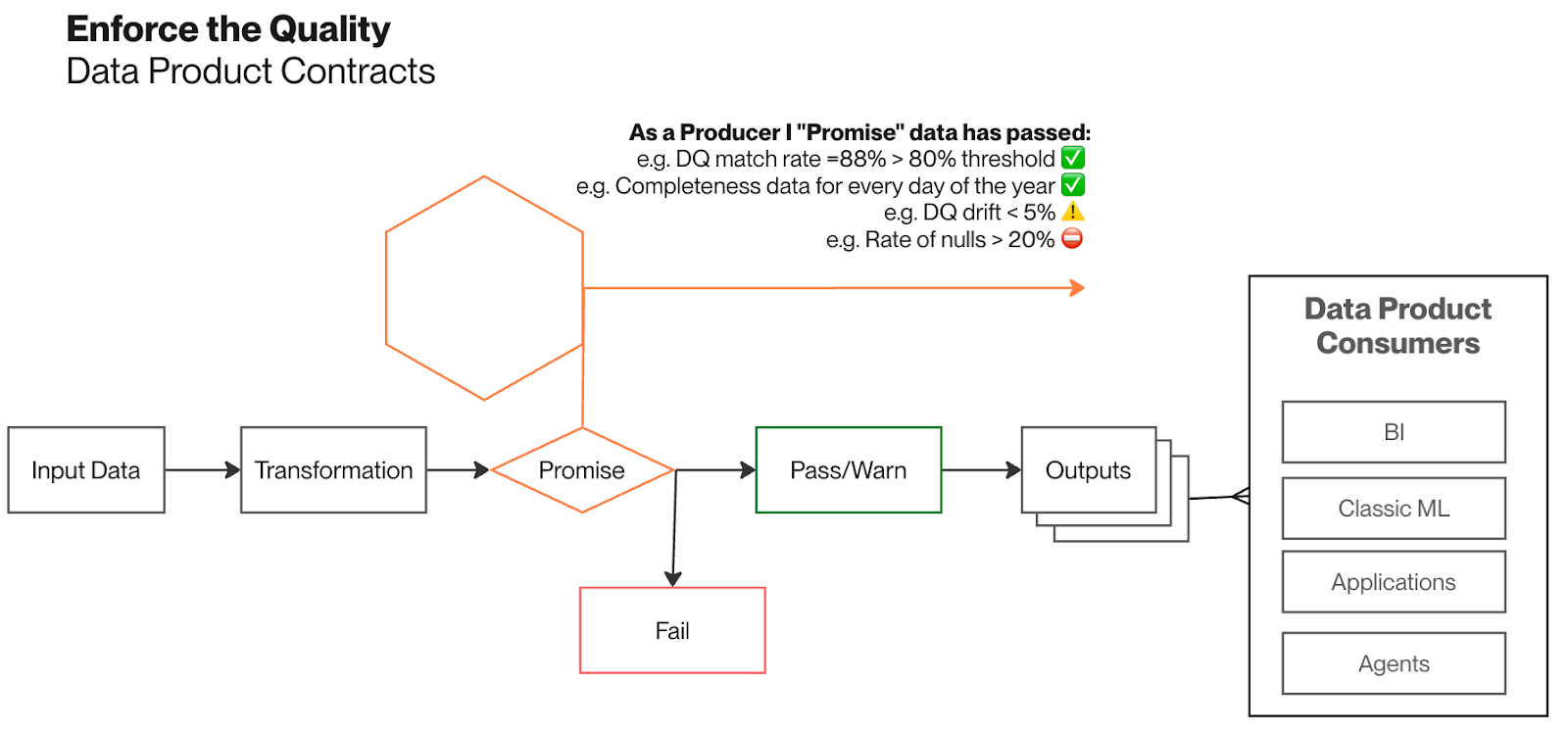 Enforce the Quality
Data Product Contracts

As a Producer I "Promise" data has passed:
e.g. DQ match rate =88% > 80% threshold ✅
e.g. Completeness data for every day of the year ✅
e.g. DQ drift < 5% ⚠️
e.g. Rate of nulls > 20% ⛔

Input Data
Transformation
Promise
Pass/Warn
Outputs
Fail

Data Product Consumers
BI
Classic ML
Applications
Agents